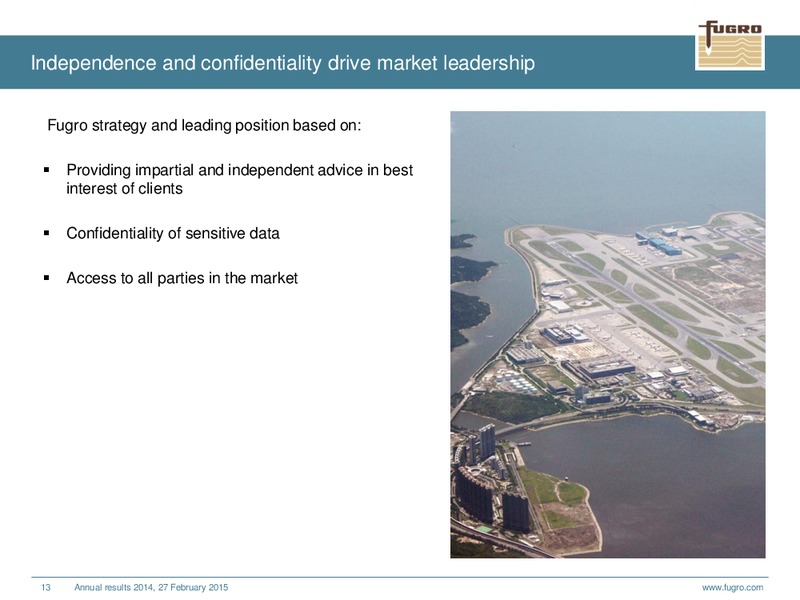 FUGRO

Independence and confidentiality drive market leadership

Fugro strategy and leading position based on:

▪ Providing impartial and independent advice in best interest of clients

▪ Confidentiality of sensitive data

▪ Access to all parties in the market

13 Annual results 2014, 27 February 2015

www.fugro.com